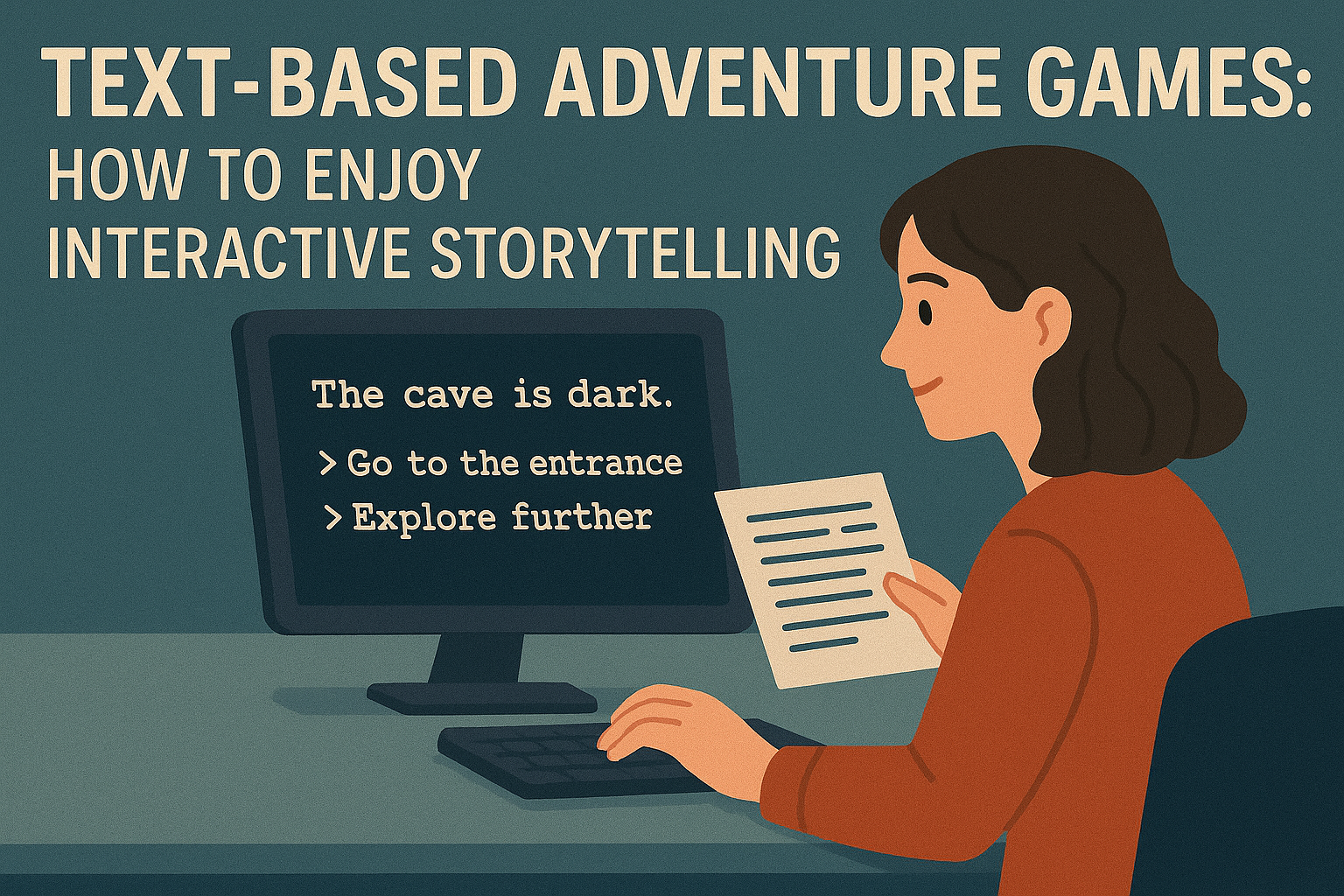 TEXT-BASED ADVENTURE GAMES:
HOW TO ENJOY INTERACTIVE STORYTELLING

The cave is dark.

> Go to the entrance
> Explore further